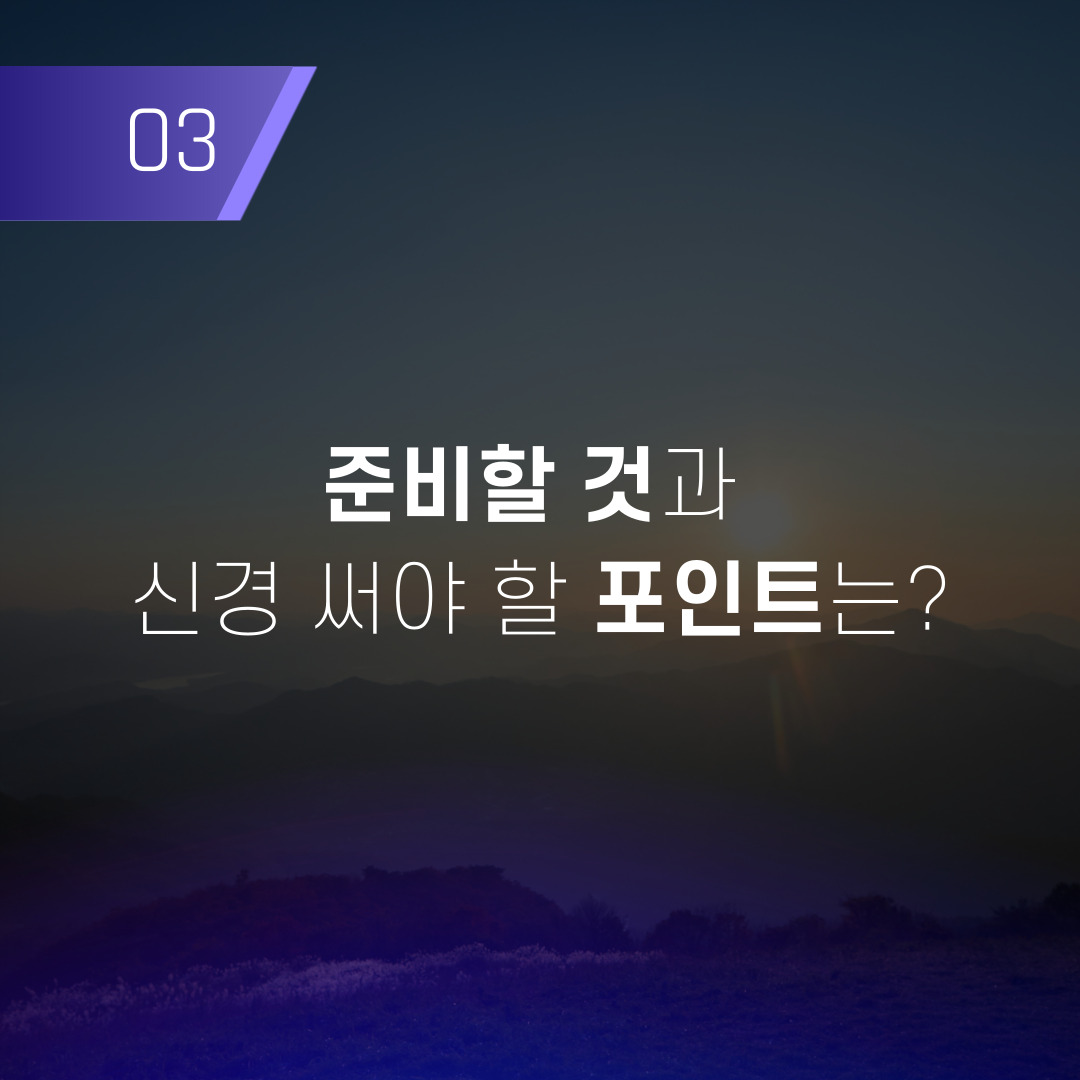 03

준비할 것과
신경 써야 할 포인트는?